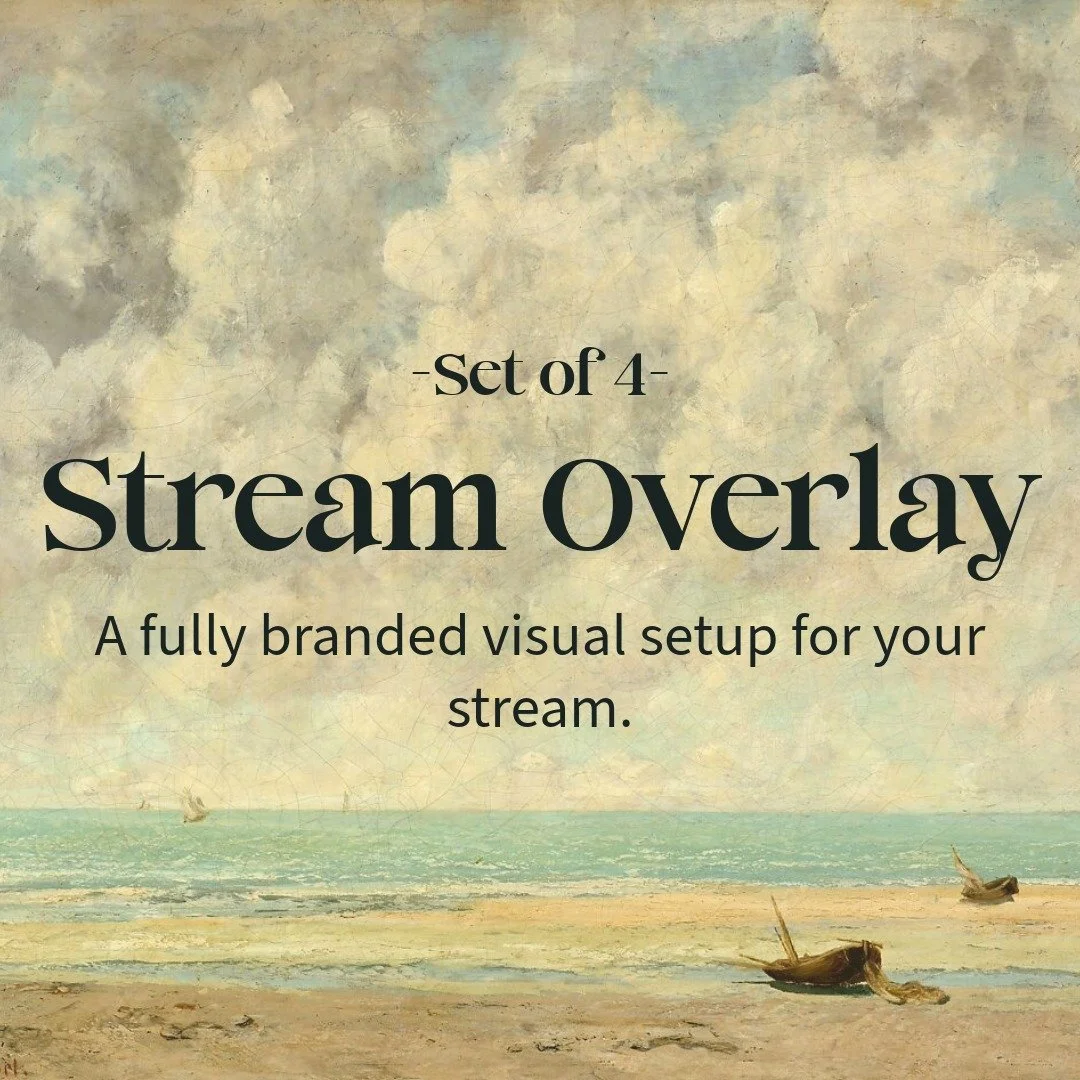 -Set of 4-
Stream Overlay

A fully branded visual setup for your stream.